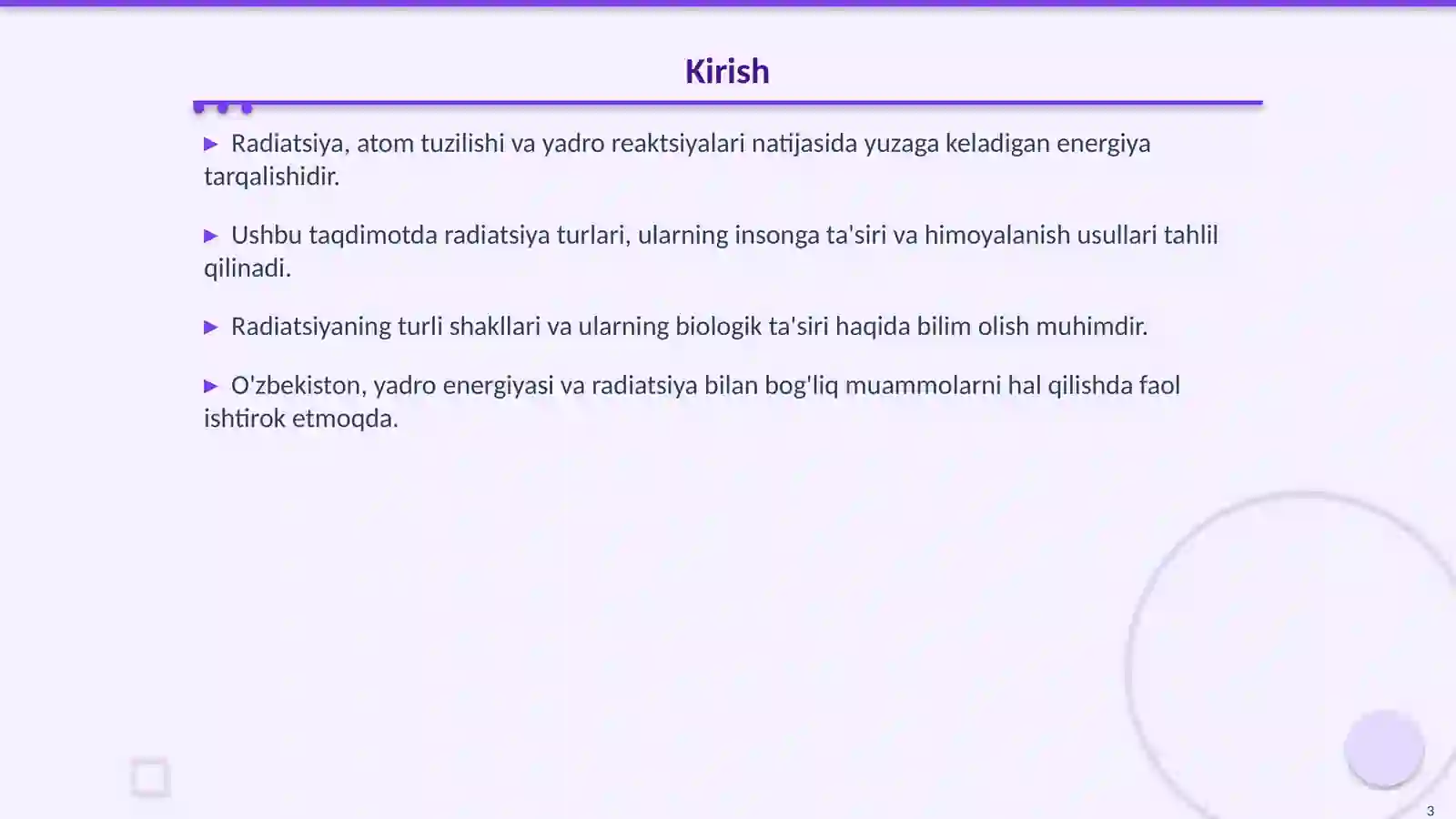 Kirish

▶ Radiatsiya, atom tuzilishi va yadro reaktsiyalari natijasida yuzaga keladigan energiya tarqalishidir.

▶ Ushbu taqdimotda radiatsiya turlari, ularning insonga ta'siri va himoyalanish usullari tahlil qilinadi.

▶ Radiatsiyaning turli shakllari va ularning biologik ta'siri haqida bilim olish muhimdir.

▶ O'zbekiston, yadro energiyasi va radiatsiya bilan bog'liq muammolarni hal qilishda faol ishtirok etmoqda.

3